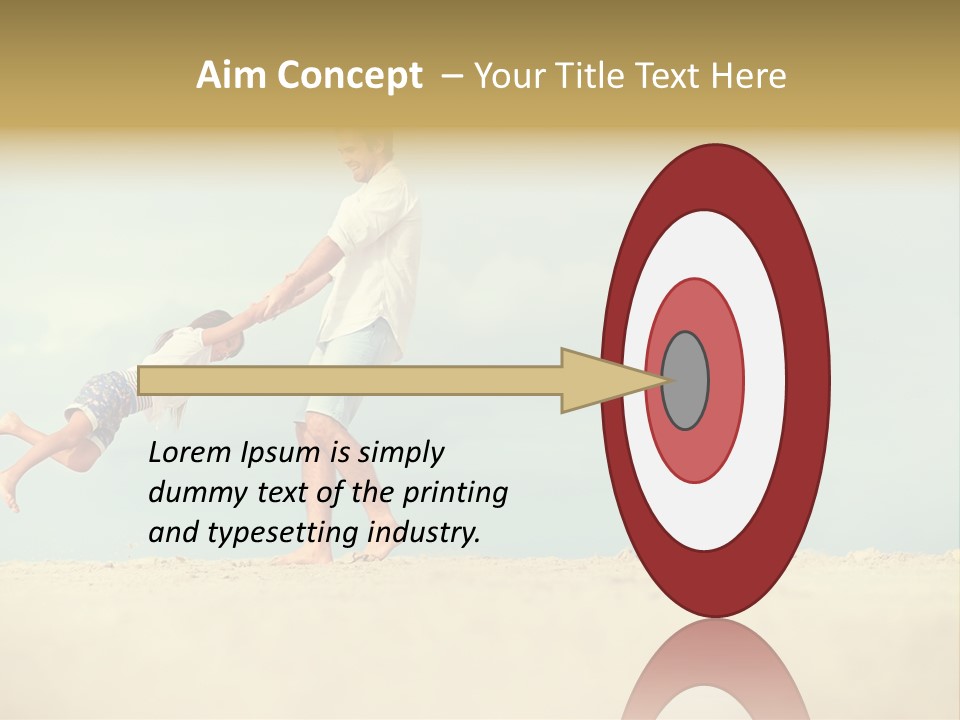 Aim Concept – Your Title Text Here

Lorem Ipsum is simply dummy text of the printing and typesetting industry.